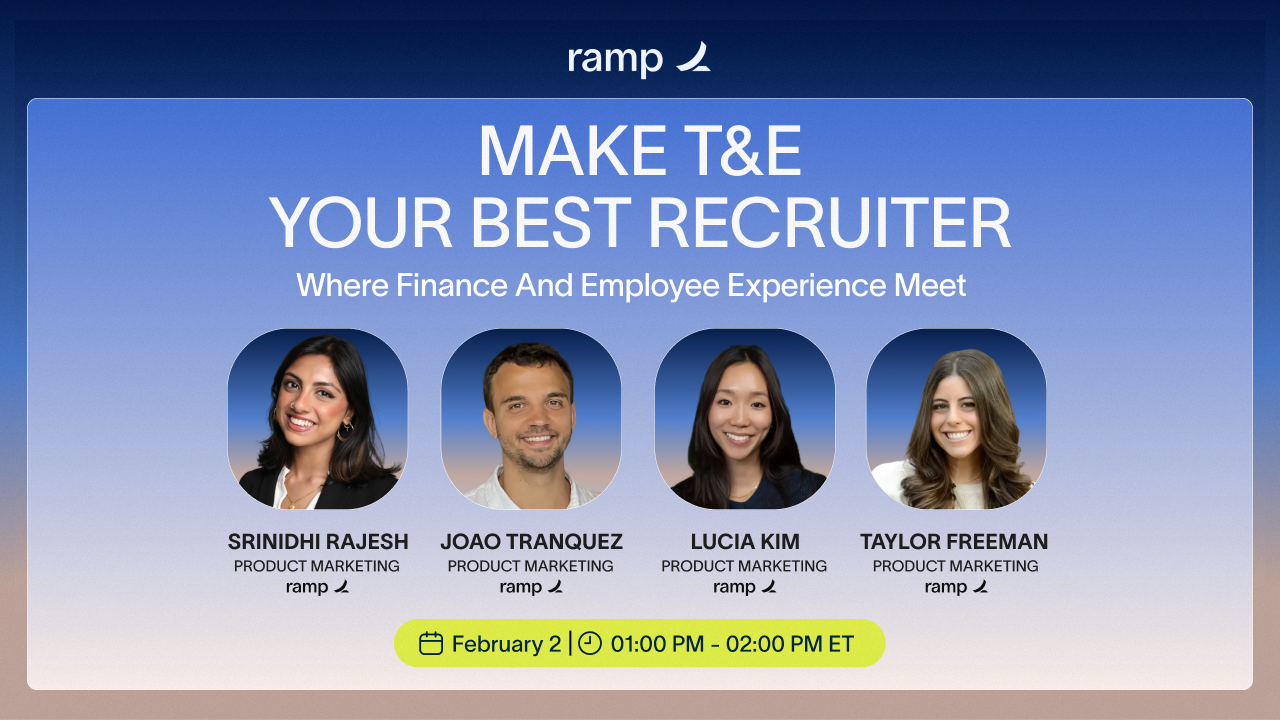 ramp

MAKE T&E
YOUR BEST RECRUITER

Where Finance And Employee Experience Meet

SRINIDHI RAJESH
PRODUCT MARKETING
ramp

JOAO TRANQUEZ
PRODUCT MARKETING
ramp

LUCIA KIM
PRODUCT MARKETING
ramp

TAYLOR FREEMAN
PRODUCT MARKETING
ramp

February 2 | 01:00 PM - 02:00 PM ET